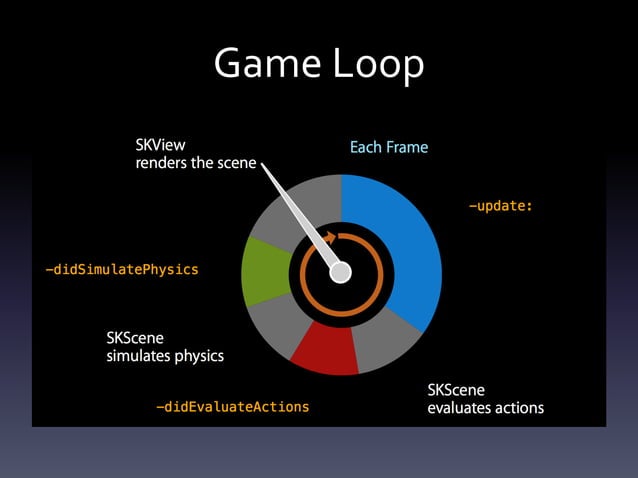 Game Loop

SKView
renders the scene

Each Frame

-update:

-didSimulatePhysics

SKScene
simulates physics

-didEvaluateActions

SKScene
evaluates actions